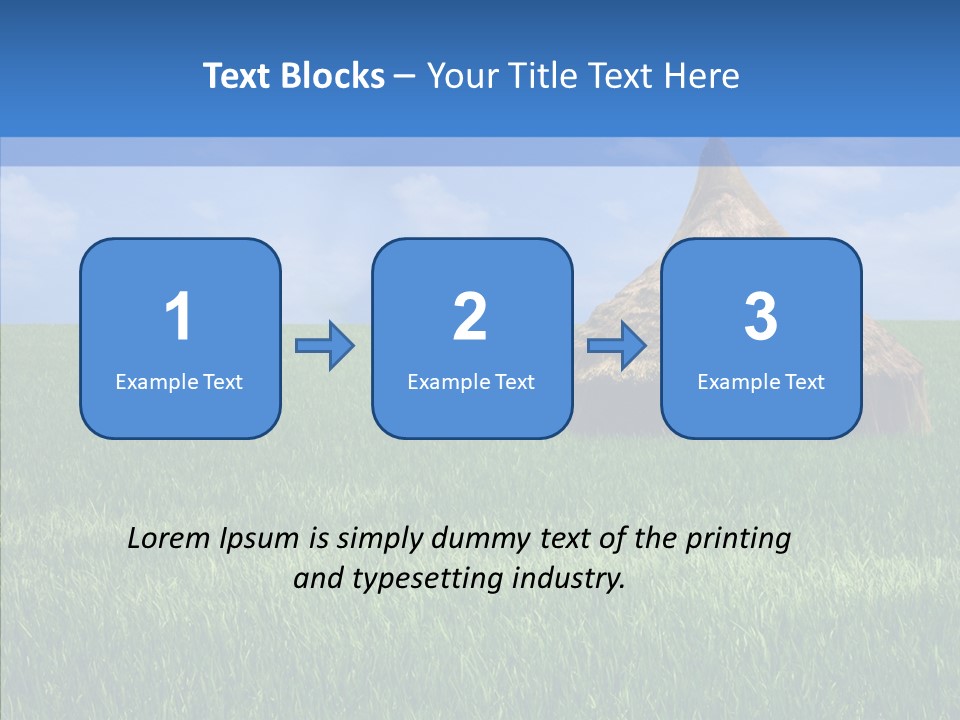 Text Blocks – Your Title Text Here

1
Example Text

2
Example Text

3
Example Text

Lorem Ipsum is simply dummy text of the printing and typesetting industry.